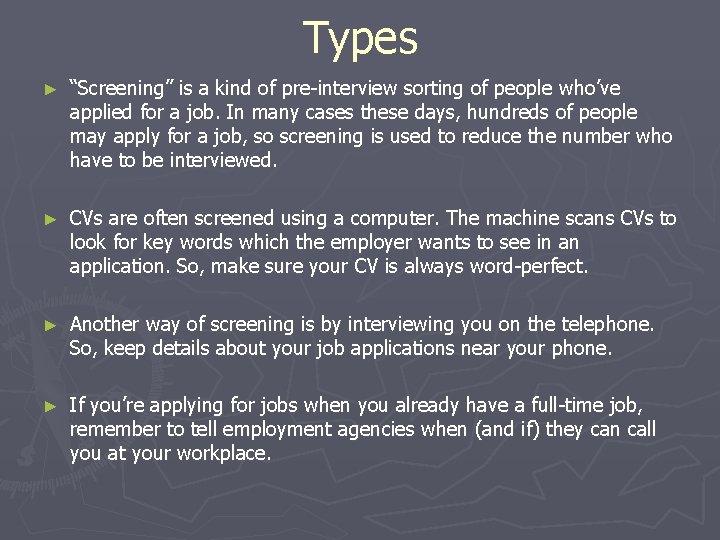 Types

► "Screening" is a kind of pre-interview sorting of people who've applied for a job. In many cases these days, hundreds of people may apply for a job, so screening is used to reduce the number who have to be interviewed.

► CVs are often screened using a computer. The machine scans CVs to look for key words which the employer wants to see in an application. So, make sure your CV is always word-perfect.

► Another way of screening is by interviewing you on the telephone. So, keep details about your job applications near your phone.

► If you're applying for jobs when you already have a full-time job, remember to tell employment agencies when (and if) they can call you at your workplace.